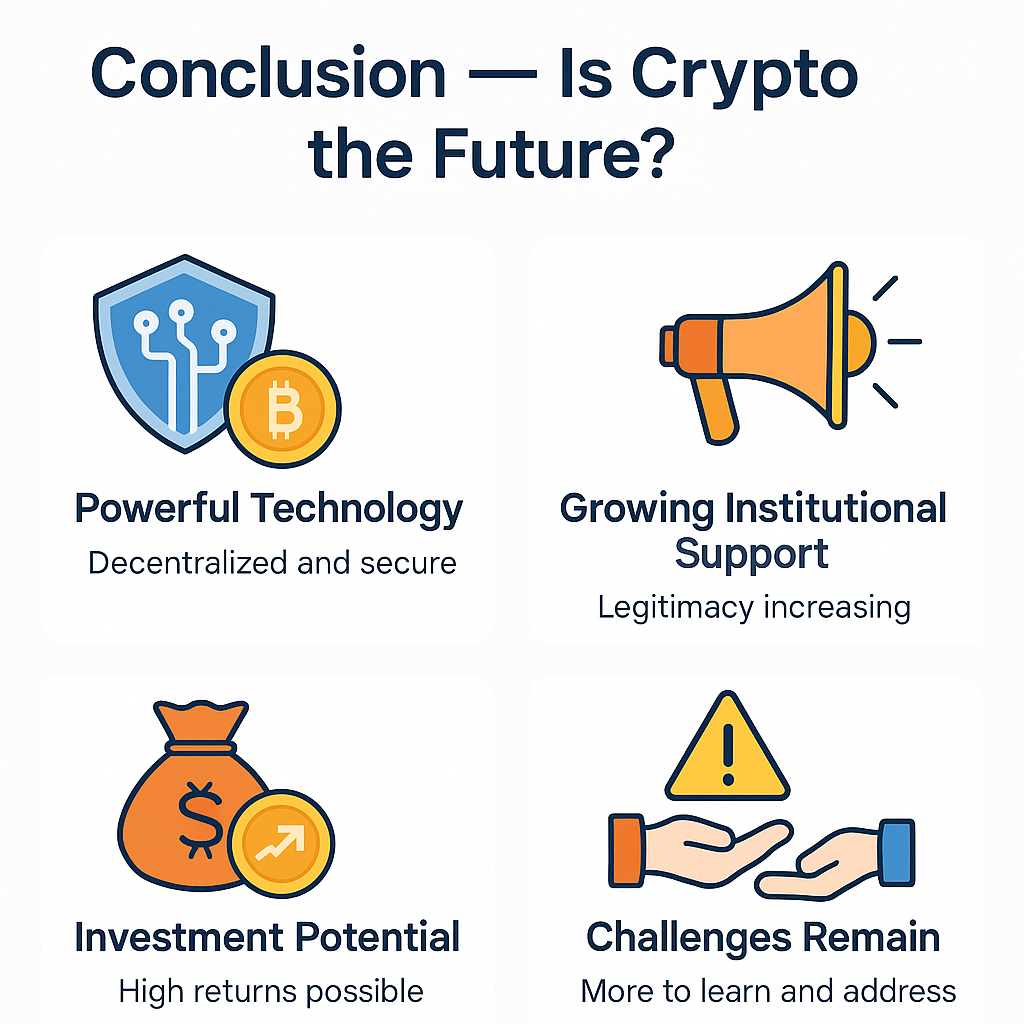 Conclusion — Is Crypto the Future?

Powerful Technology
Decentralized and secure

Growing Institutional Support
Legitimacy increasing

Investment Potential
High returns possible

Challenges Remain
More to learn and address